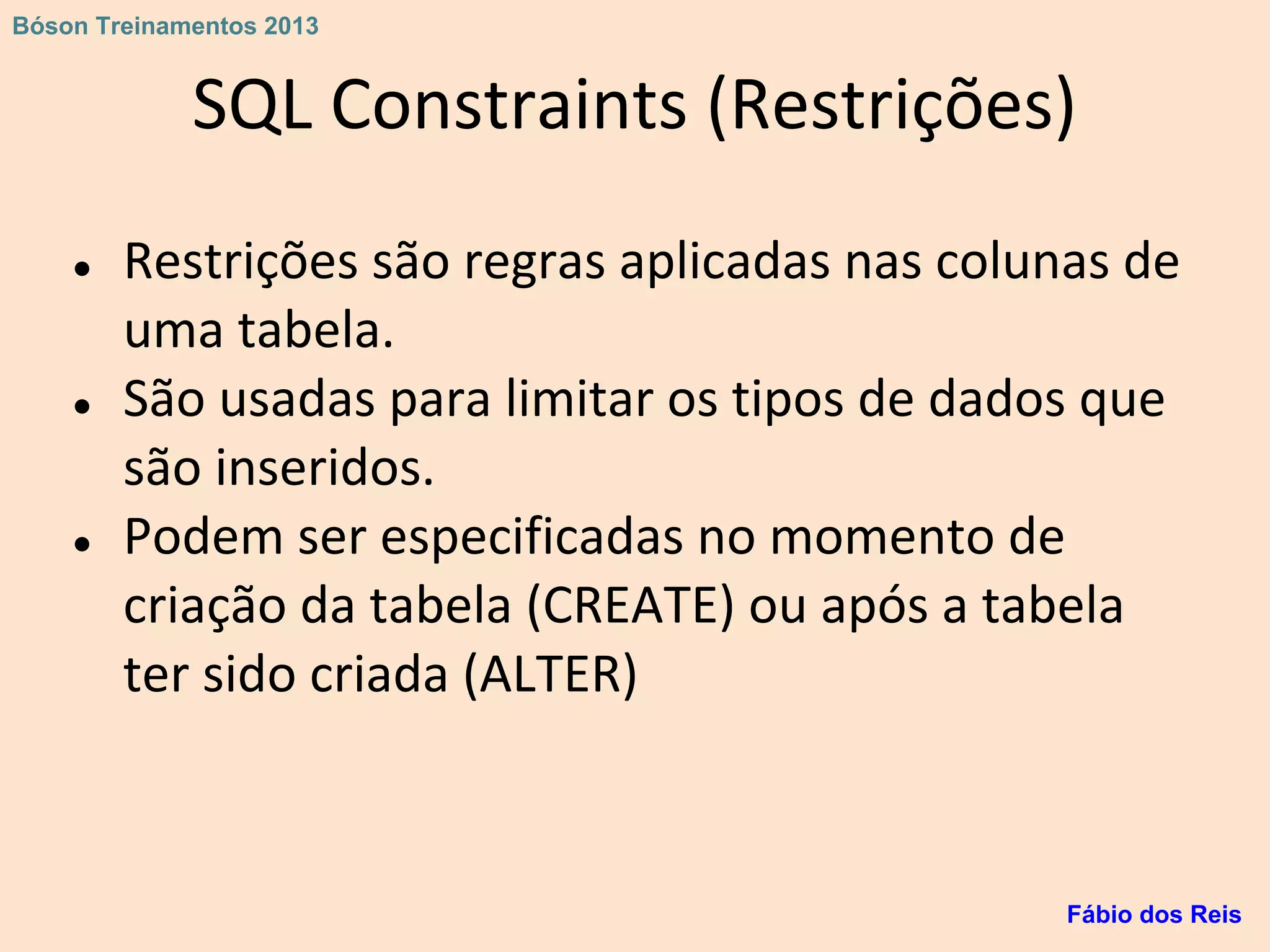 Bóson Treinamentos 2013

SQL Constraints (Restrições)

• Restrições são regras aplicadas nas colunas de uma tabela.
• São usadas para limitar os tipos de dados que são inseridos.
• Podem ser especificadas no momento de criação da tabela (CREATE) ou após a tabela ter sido criada (ALTER)

Fábio dos Reis